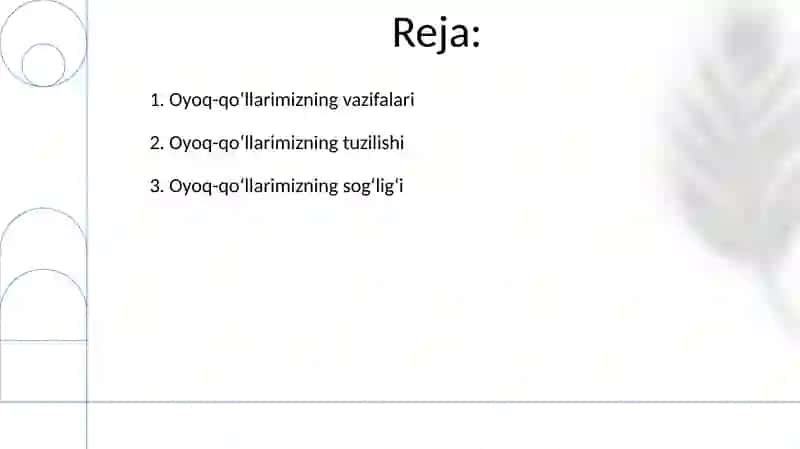 Reja:

1. Oyoq-qoʻllarimizning vazifalari

2. Oyoq-qoʻllarimizning tuzilishi

3. Oyoq-qoʻllarimizning sogʻligʻi